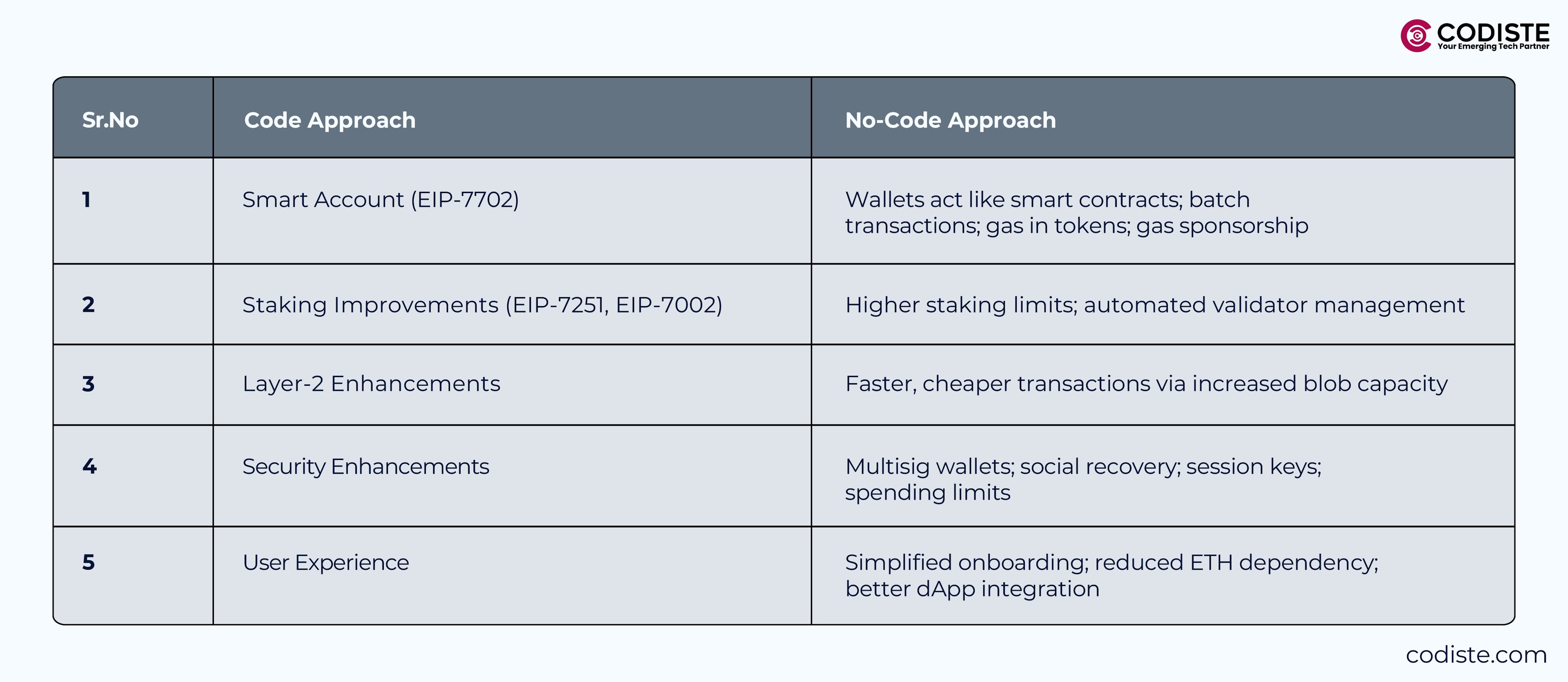 CODISTE
Your Emerging Tech Partner

| Sr.No | Code Approach | No-Code Approach |
|---|---|---|
| 1 | Smart Account (EIP-7702) | Wallets act like smart contracts; batch transactions; gas in tokens; gas sponsorship |
| 2 | Staking Improvements (EIP-7251, EIP-7002) | Higher staking limits; automated validator management |
| 3 | Layer-2 Enhancements | Faster, cheaper transactions via increased blob capacity |
| 4 | Security Enhancements | Multisig wallets; social recovery; session keys; spending limits |
| 5 | User Experience | Simplified onboarding; reduced ETH dependency; better dApp integration |

codiste.com